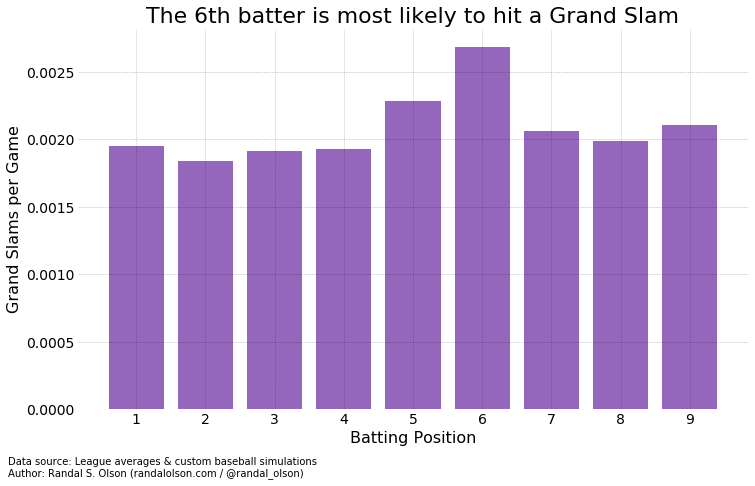 The 6th batter is most likely to hit a Grand Slam

Grand Slams per Game

0.0025
0.0020
0.0015
0.0010
0.0005
0.0000

1 2 3 4 5 6 7 8 9

Batting Position

Data source: League averages & custom baseball simulations
Author: Randal S. Olson (randalolson.com / @randal_olson)